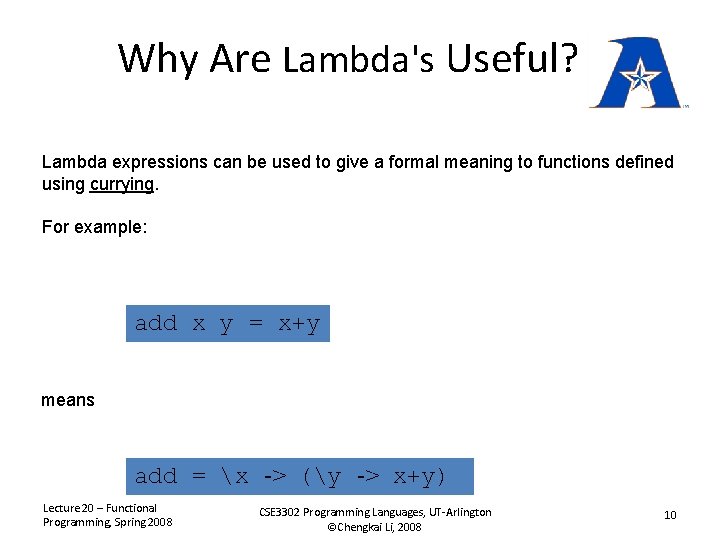 Why Are Lambda's Useful?

Lambda expressions can be used to give a formal meaning to functions defined using currying.

For example:

add x y = x+y

means

add = \x -> (\y -> x+y)

Lecture 20 – Functional Programming, Spring 2008

CSE3302 Programming Languages, UT-Arlington ©Chengkai Li, 2008

10